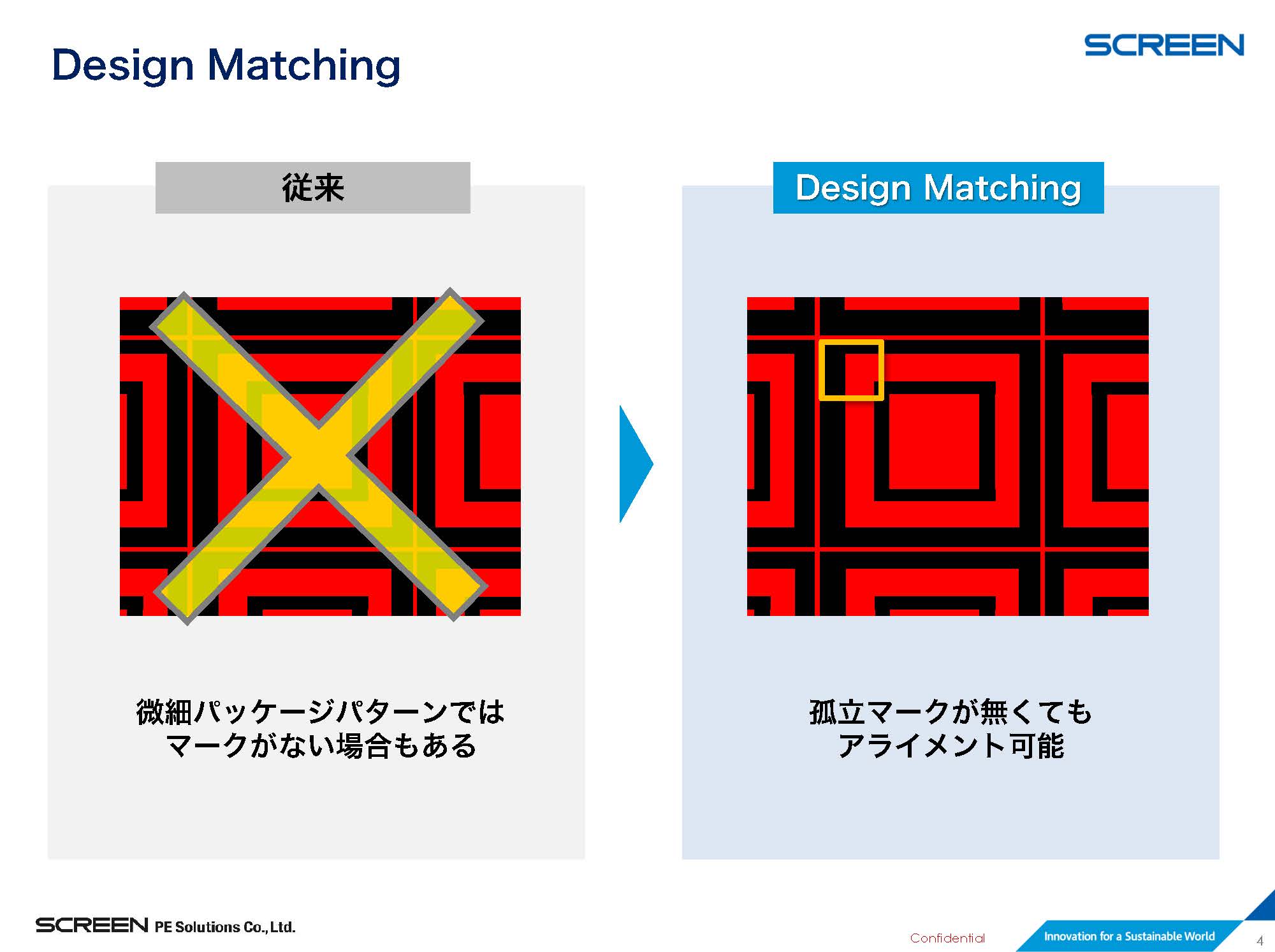 Design Matching

SCREEN

従来

微細パッケージパターンでは
マークがない場合もある

Design Matching

孤立マークが無くても
アライメント可能

SCREEN PE Solutions Co., Ltd.

Confidential

Innovation for a Sustainable World

4